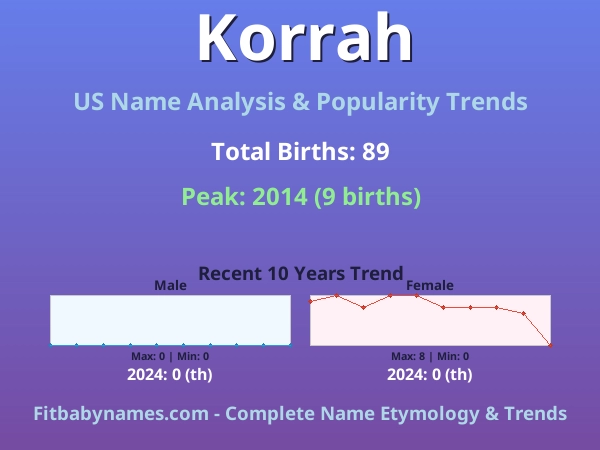 Korrah

US Name Analysis & Popularity Trends

Total Births: 89

Peak: 2014 (9 births)

Recent 10 Years Trend

Male

Max: 0 | Min: 0

2024: 0 (th)

Female

Max: 8 | Min: 0

2024: 0 (th)

Fitbabynames.com - Complete Name Etymology & Trends